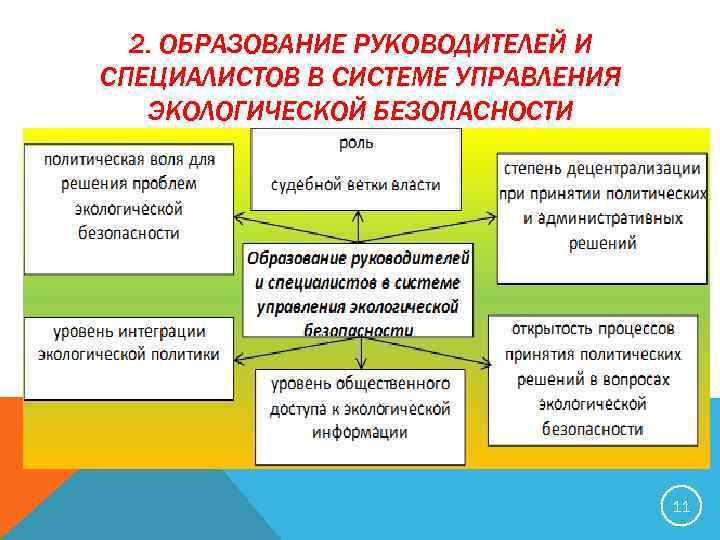 2. ОБРАЗОВАНИЕ РУКОВОДИТЕЛЕЙ И СПЕЦИАЛИСТОВ В СИСТЕМЕ УПРАВЛЕНИЯ ЭКОЛОГИЧЕСКОЙ БЕЗОПАСНОСТИ

политическая воля для решения проблем экологической безопасности

роль

судебной ветки власти

степень децентрализации при принятии политических и административных решений

Образование руководителей и специалистов в системе управления экологической безопасности

уровень интеграции экологической политики

уровень общественного доступа к экологической информации

открытость процессов принятия политических решений в вопросах экологической безопасности

11